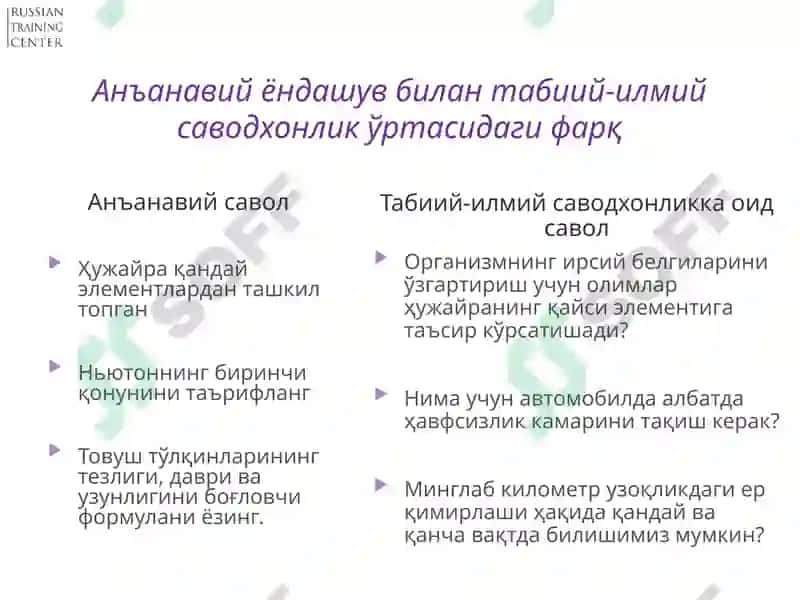 RUSSIAN TRAINING CENTER

Анъанавий ёндашув билан табиий-илмий саводхонлик ўртасидаги фарқ

Анъанавий савол

Ҳужайра қандай элементлардан ташкил топган

Ньютоннинг биринчи қонунини таърифланг

Товуш тўлқинларининг тезлиги, даври ва узунлигини боғловчи формулани ёзинг.

Табиий-илмий саводхонликка оид савол

Организмнинг ирсий белгиларини ўзгартириш учун олимлар ҳужайранинг қайси элементига таъсир кўрсатишади?

Нима учун автомобилда албатда ҳавфсизлик камарини тақиш керак?

Минглаб километр узоқликдаги ер қимирлаши ҳақида қандай ва қанча вақтда билишимиз мумкин?